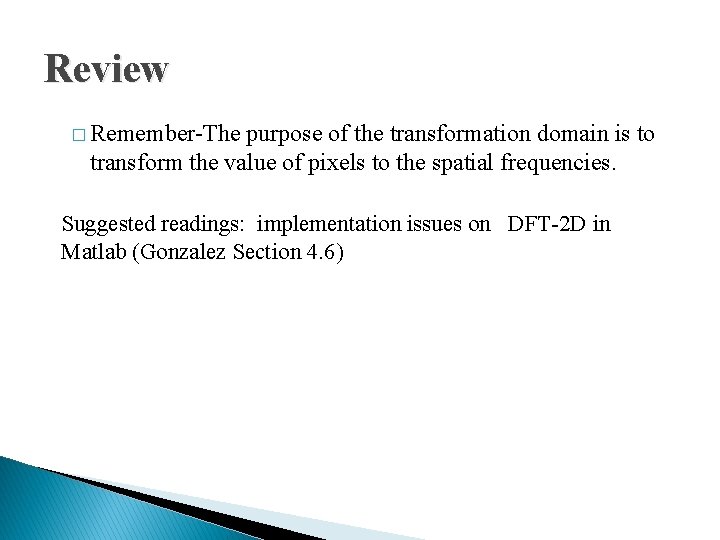 Review

□ Remember-The purpose of the transformation domain is to transform the value of pixels to the spatial frequencies.

Suggested readings: implementation issues on DFT-2D in Matlab (Gonzalez Section 4.6)